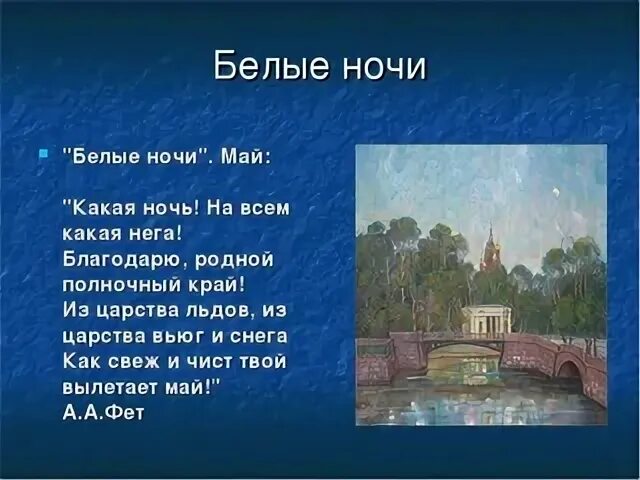 Белые ночи

"Белые ночи". Май:

"Какая ночь! На всем какая нега!
Благодарю, родной полночный край!
Из царства льдов, из царства вьюг и снега
Как свеж и чист твой вылетает май!"
А.А.Фет